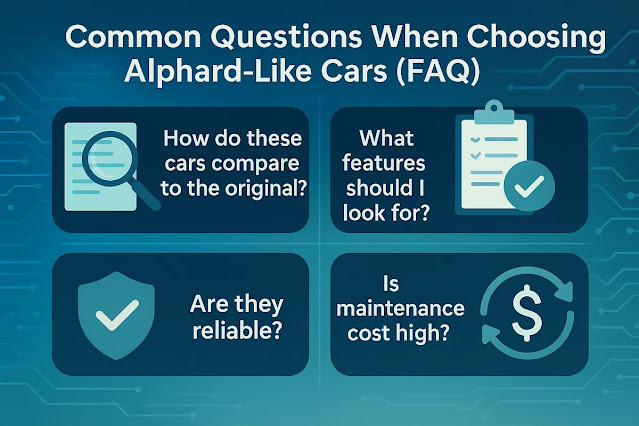 Common Questions When Choosing Alphard-Like Cars (FAQ)

How do these cars compare to the original?

What features should I look for?

Are they reliable?

Is maintenance cost high?

$